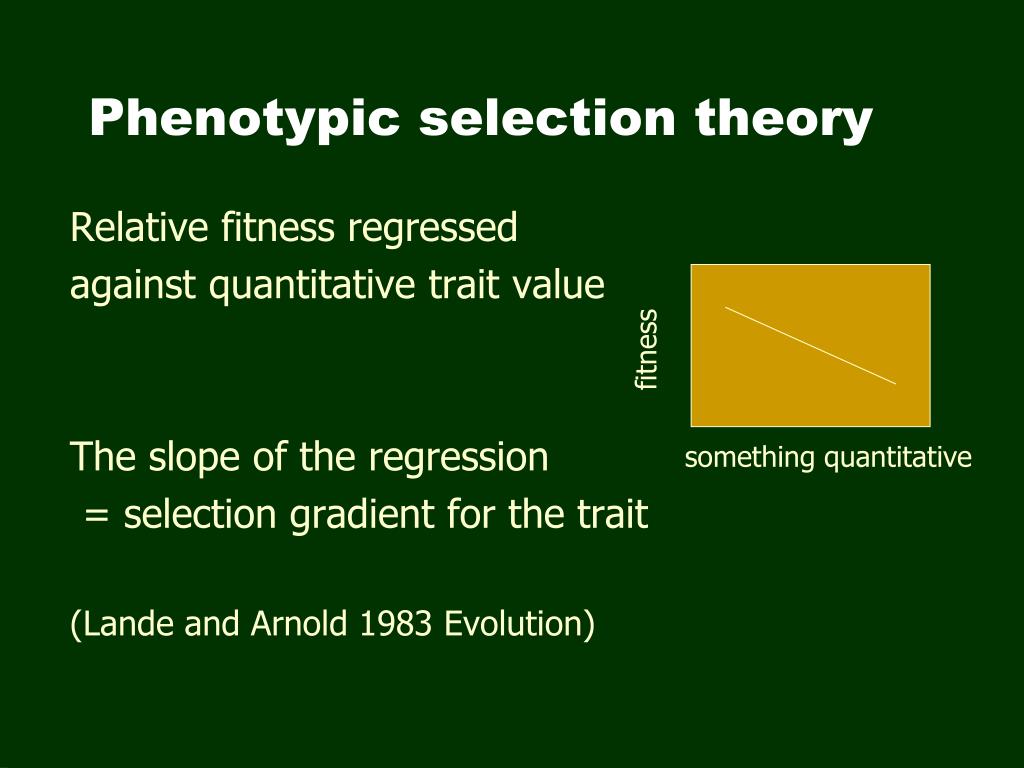 Phenotypic selection theory

Relative fitness regressed against quantitative trait value

fitness

something quantitative

The slope of the regression
= selection gradient for the trait

(Lande and Arnold 1983 Evolution)